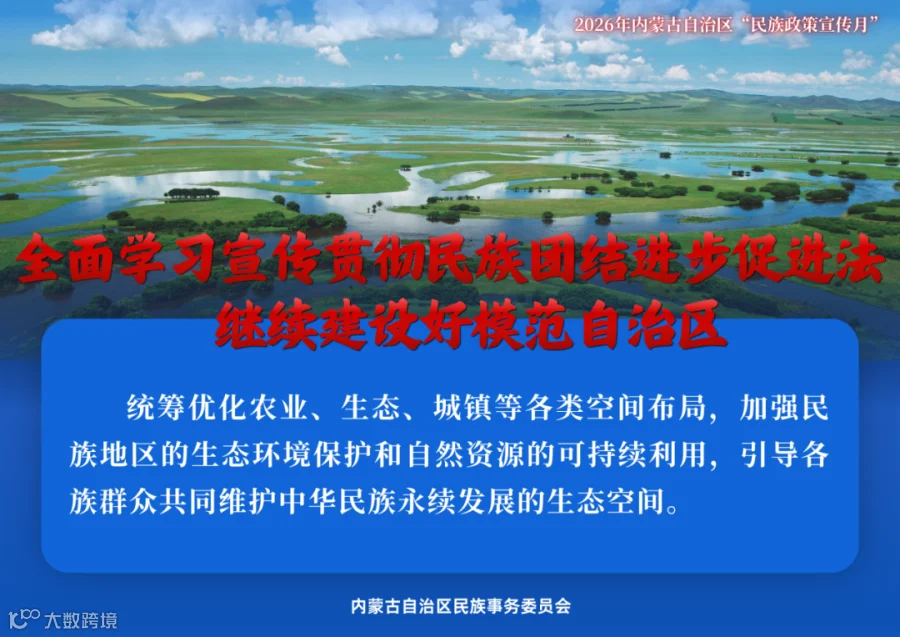 2026年内蒙古自治区“民族政策宣传月”

全面学习宣传贯彻民族团结进步促进法
继续建设好模范自治区

统筹优化农业、生态、城镇等各类空间布局，加强民族地区的生态环境保护和自然资源的可持续利用，引导各族群众共同维护中华民族永续发展的生态空间。

内蒙古自治区民族事务委员会

大数跨境